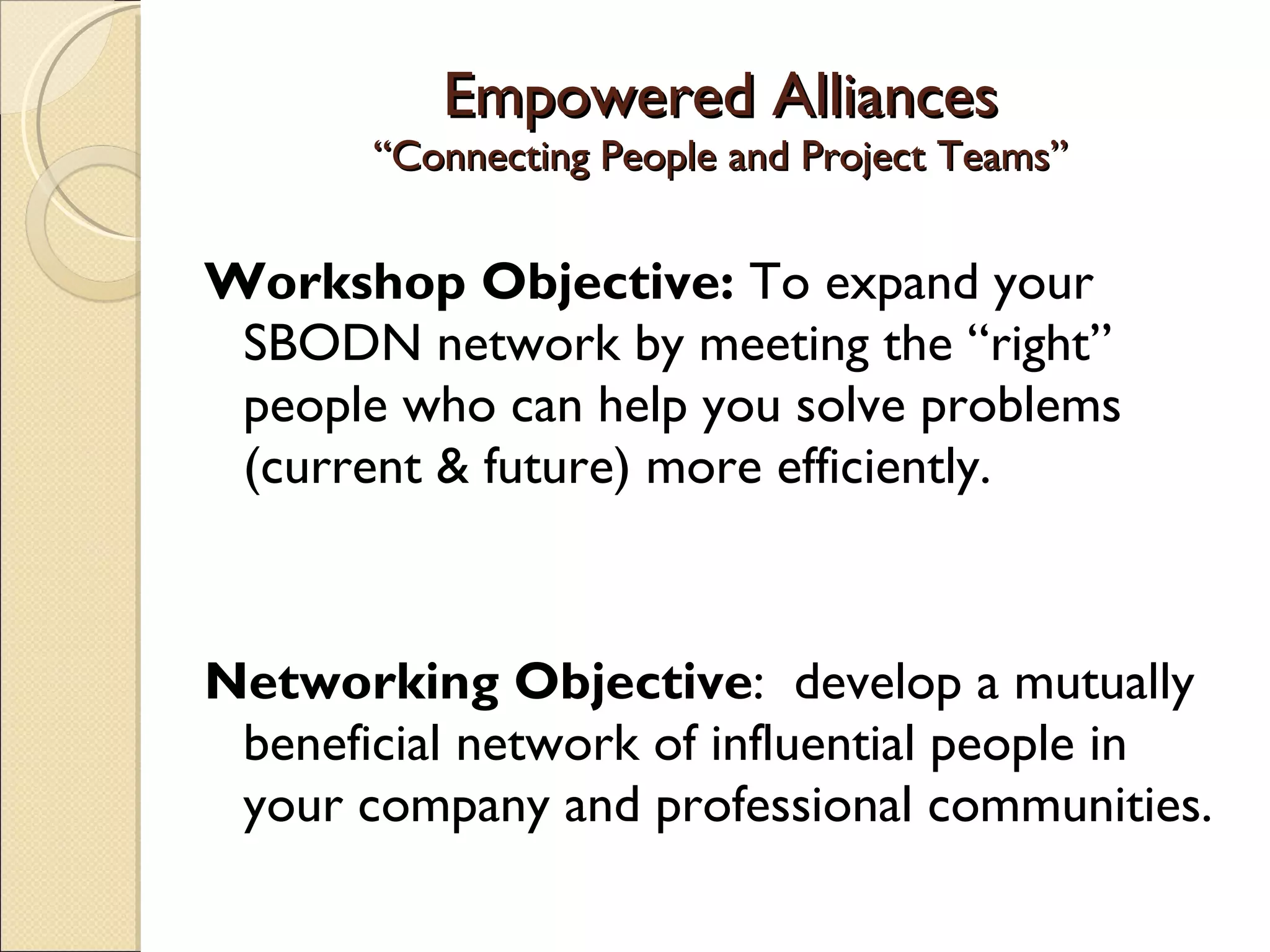 Empowered Alliances
“Connecting People and Project Teams”

Workshop Objective: To expand your SBODN network by meeting the “right” people who can help you solve problems (current & future) more efficiently.

Networking Objective: develop a mutually beneficial network of influential people in your company and professional communities.